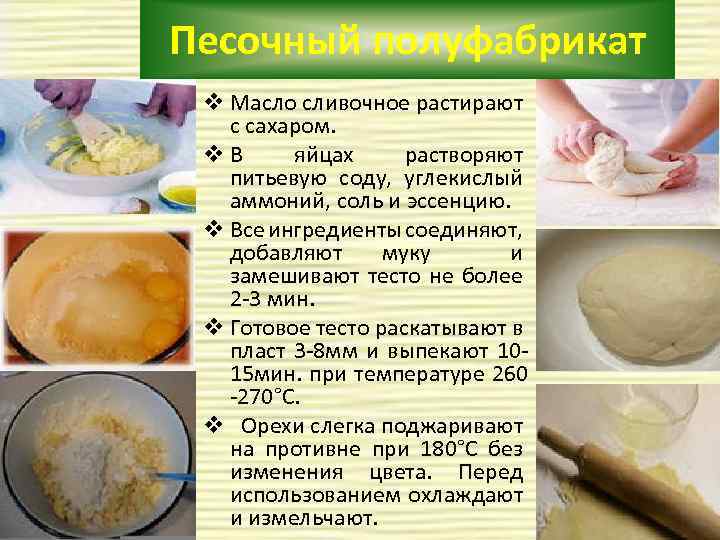 Песочный полуфабрикат

❖ Масло сливочное растирают с сахаром.

❖ В яйцах растворяют питьевую соду, углекислый аммоний, соль и эссенцию.

❖ Все ингредиенты соединяют, добавляют муку и замешивают тесто не более 2-3 мин.

❖ Готовое тесто раскатывают в пласт 3-8мм и выпекают 10-15мин. при температуре 260 -270°С.

❖ Орехи слегка поджаривают на противне при 180°С без изменения цвета. Перед использованием охлаждают и измельчают.